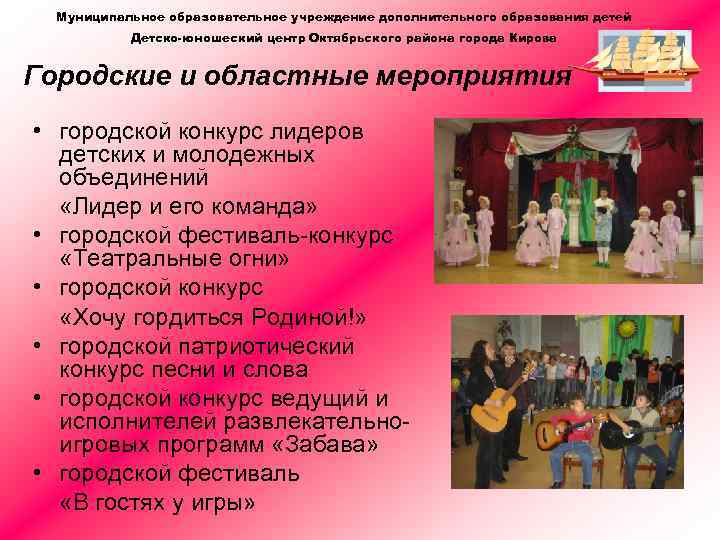 Муниципальное образовательное учреждение дополнительного образования детей
Детско-юношеский центр Октябрьского района города Кирова

Городские и областные мероприятия

• городской конкурс лидеров детских и молодежных объединений
«Лидер и его команда»
• городской фестиваль-конкурс «Театральные огни»
• городской конкурс
«Хочу гордиться Родиной!»
• городской патриотический конкурс песни и слова
• городской конкурс ведущий и исполнителей развлекательно-игровых программ «Забава»
• городской фестиваль
«В гостях у игры»